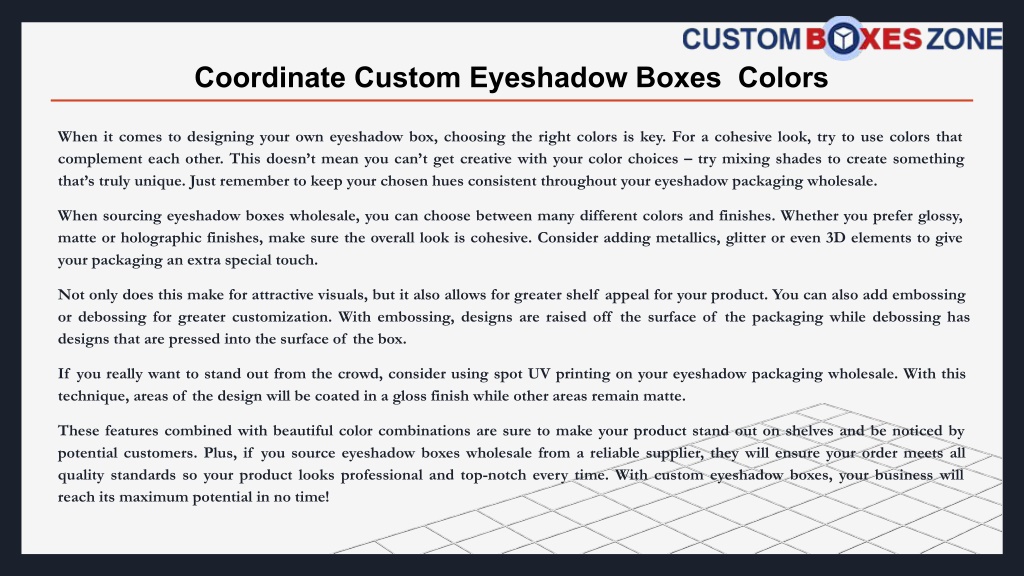 CUSTOM BOXES ZONE

Coordinate Custom Eyeshadow Boxes Colors

When it comes to designing your own eyeshadow box, choosing the right colors is key. For a cohesive look, try to use colors that complement each other. This doesn't mean you can't get creative with your color choices – try mixing shades to create something that's truly unique. Just remember to keep your chosen hues consistent throughout your eyeshadow packaging wholesale.

When sourcing eyeshadow boxes wholesale, you can choose between many different colors and finishes. Whether you prefer glossy, matte or holographic finishes, make sure the overall look is cohesive. Consider adding metallics, glitter or even 3D elements to give your packaging an extra special touch.

Not only does this make for attractive visuals, but it also allows for greater shelf appeal for your product. You can also add embossing or debossing for greater customization. With embossing, designs are raised off the surface of the packaging while debossing has designs that are pressed into the surface of the box.

If you really want to stand out from the crowd, consider using spot UV printing on your eyeshadow packaging wholesale. With this technique, areas of the design will be coated in a gloss finish while other areas remain matte.

These features combined with beautiful color combinations are sure to make your product stand out on shelves and be noticed by potential customers. Plus, if you source eyeshadow boxes wholesale from a reliable supplier, they will ensure your order meets all quality standards so your product looks professional and top-notch every time. With custom eyeshadow boxes, your business will reach its maximum potential in no time!